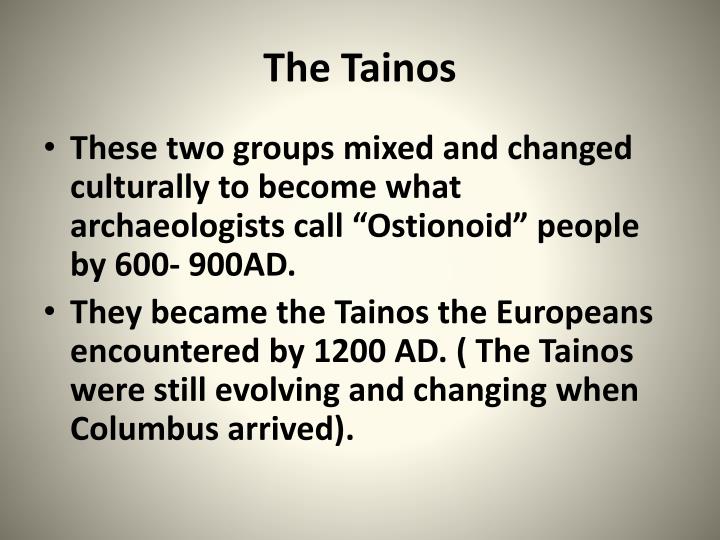 The Tainos

• These two groups mixed and changed culturally to become what archaeologists call “Ostionoid” people by 600- 900AD.

• They became the Tainos the Europeans encountered by 1200 AD. ( The Tainos were still evolving and changing when Columbus arrived).